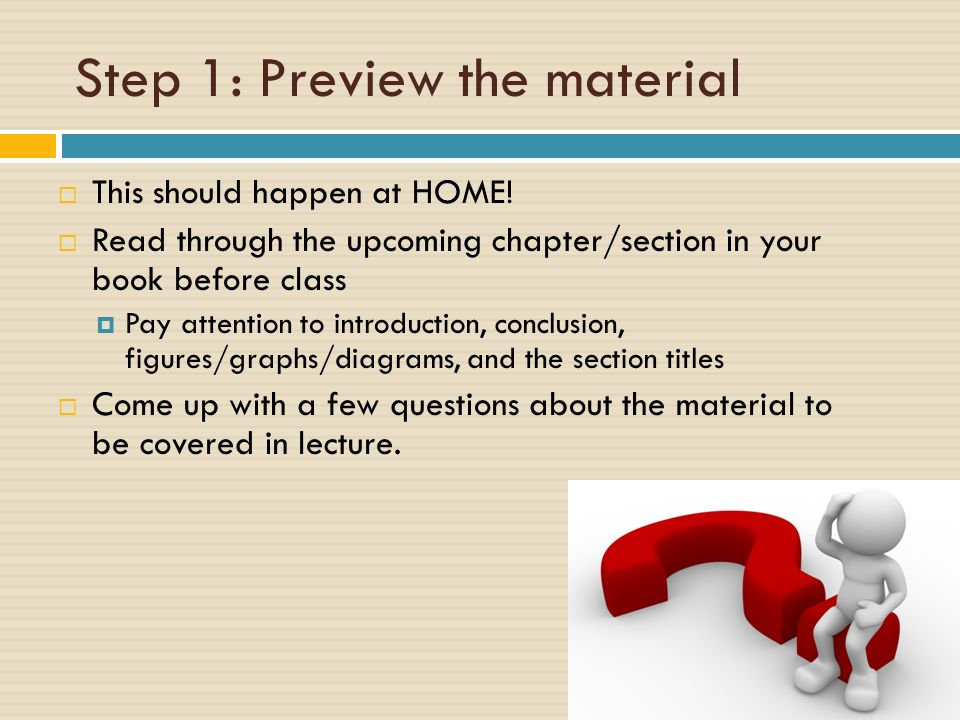 Step 1: Preview the material

This should happen at HOME!

Read through the upcoming chapter/section in your book before class

Pay attention to introduction, conclusion, figures/graphs/diagrams, and the section titles

Come up with a few questions about the material to be covered in lecture.